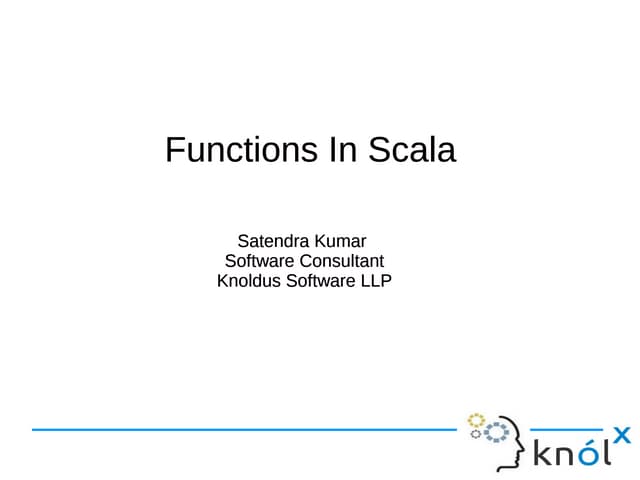 Functions In Scala

Satendra Kumar
Software Consultant
Knoldus Software LLP

knólx